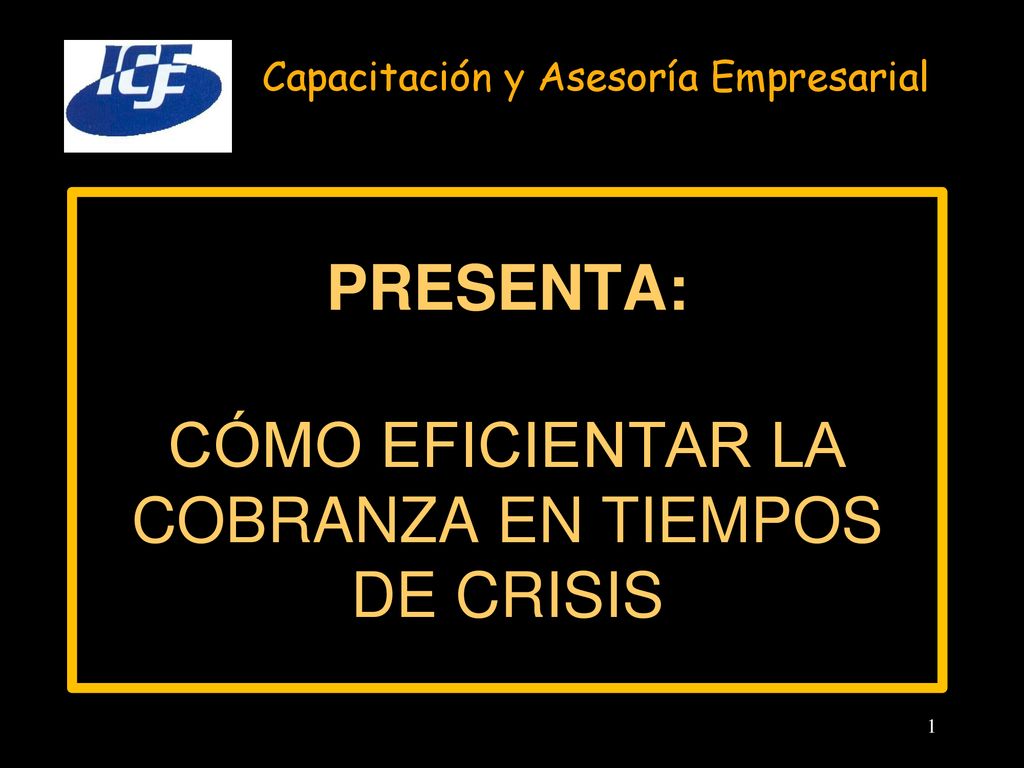 ICF

Capacitación y Asesoría Empresarial

PRESENTA:

CÓMO EFICIENTAR LA COBRANZA EN TIEMPOS DE CRISIS

1